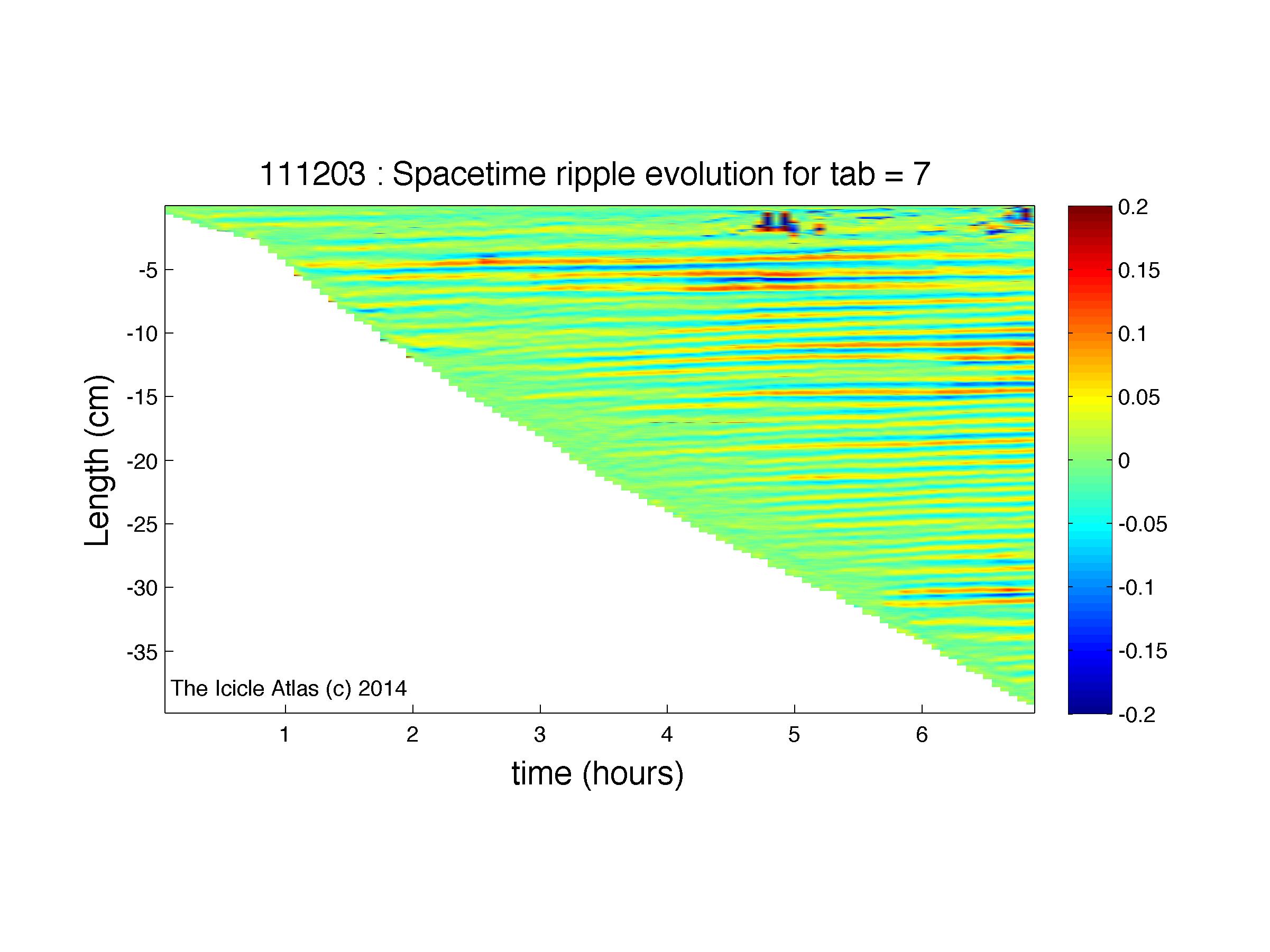 111203 : Spacetime ripple evolution for tab = 7

Length (cm)

-5
-10
-15
-20
-25
-30
-35

The Icicle Atlas (c) 2014

1
2
3
4
5
6

time (hours)

0.2
0.15
0.1
0.05
0
-0.05
-0.1
-0.15
-0.2